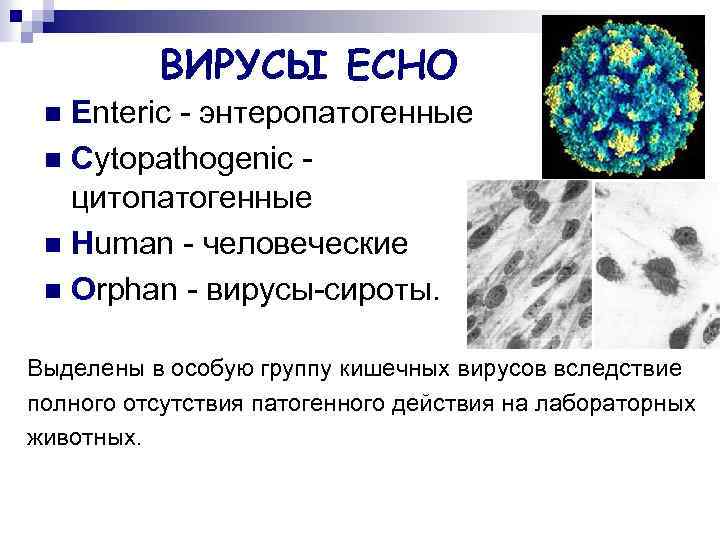 ВИРУСЫ ЕСНО

Enteric - энтеропатогенные

Cytopathogenic - цитопатогенные

Human - человеческие

Orphan - вирусы-сироты.

Выделены в особую группу кишечных вирусов вследствие полного отсутствия патогенного действия на лабораторных животных.